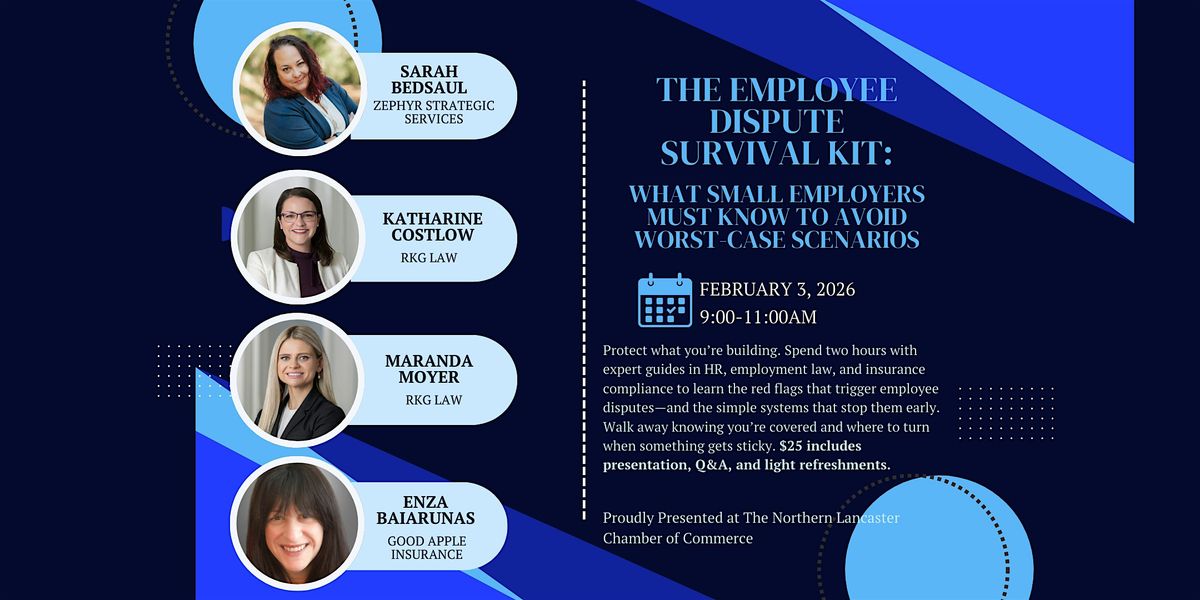 SARAH BEDSAUL
ZEPHYR STRATEGIC SERVICES

KATHARINE COSTLOW
RKG LAW

MARANDA MOYER
RKG LAW

ENZA BAIARUNAS
GOOD APPLE INSURANCE

THE EMPLOYEE DISPUTE SURVIVAL KIT:

WHAT SMALL EMPLOYERS MUST KNOW TO AVOID WORST-CASE SCENARIOS

FEBRUARY 3, 2026
9:00-11:00AM

Protect what you're building. Spend two hours with expert guides in HR, employment law, and insurance compliance to learn the red flags that trigger employee disputes—and the simple systems that stop them early. Walk away knowing you're covered and where to turn when something gets sticky. $25 includes presentation, Q&A, and light refreshments.

Proudly Presented at The Northern Lancaster Chamber of Commerce